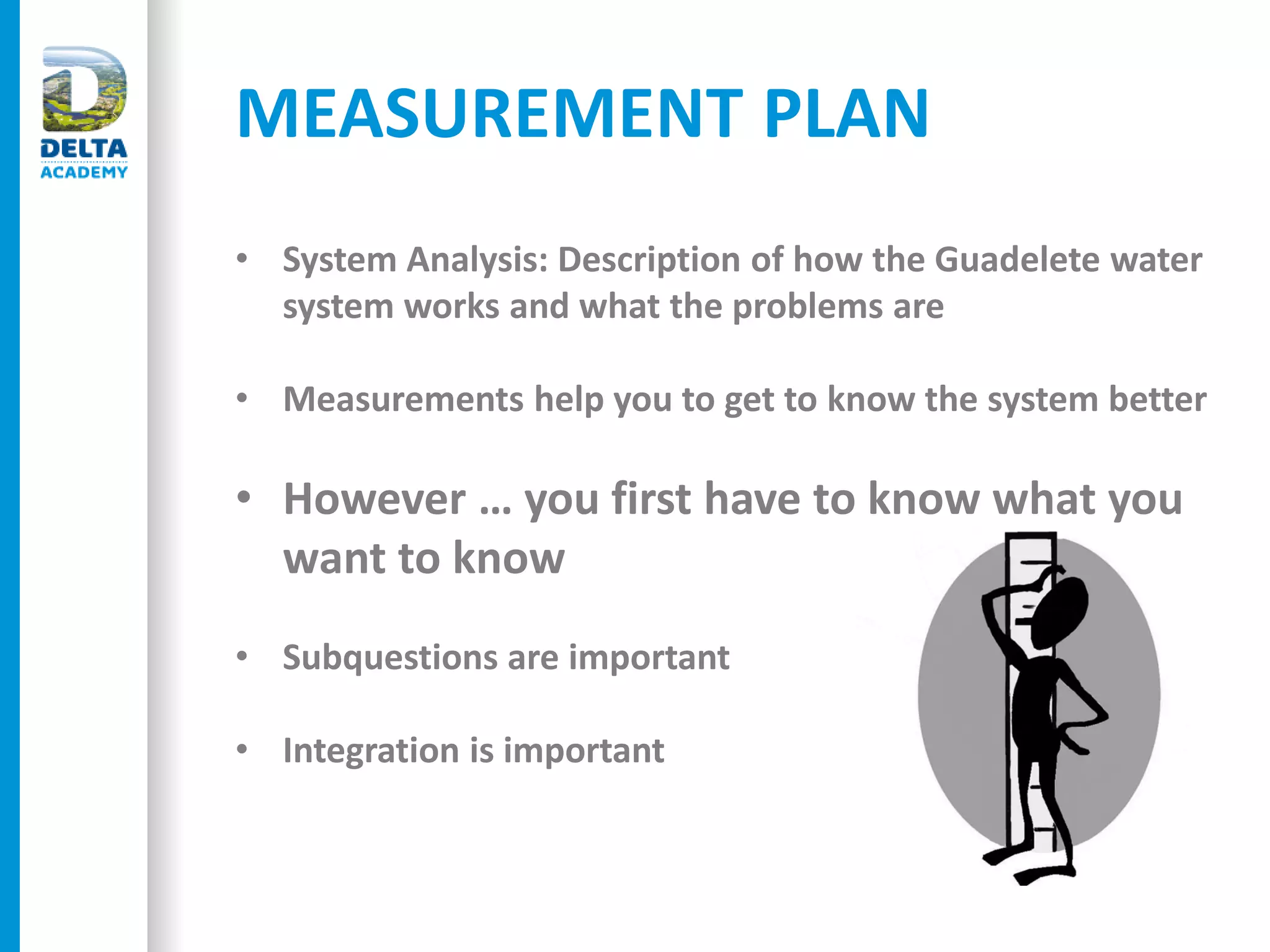 DELTA
ACADEMY

MEASUREMENT PLAN

• System Analysis: Description of how the Guadelete water system works and what the problems are

• Measurements help you to get to know the system better

• However … you first have to know what you want to know

• Subquestions are important

• Integration is important